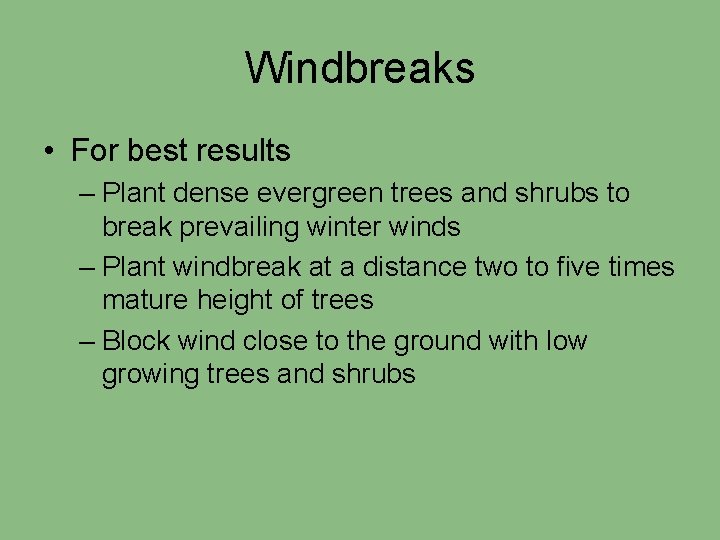 Windbreaks

• For best results
– Plant dense evergreen trees and shrubs to break prevailing winter winds
– Plant windbreak at a distance two to five times mature height of trees
– Block wind close to the ground with low growing trees and shrubs